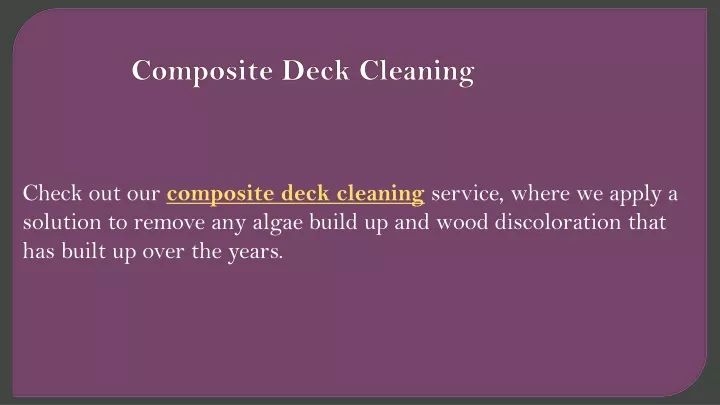 Composite Deck Cleaning

Check out our composite deck cleaning service, where we apply a solution to remove any algae build up and wood discoloration that has built up over the years.